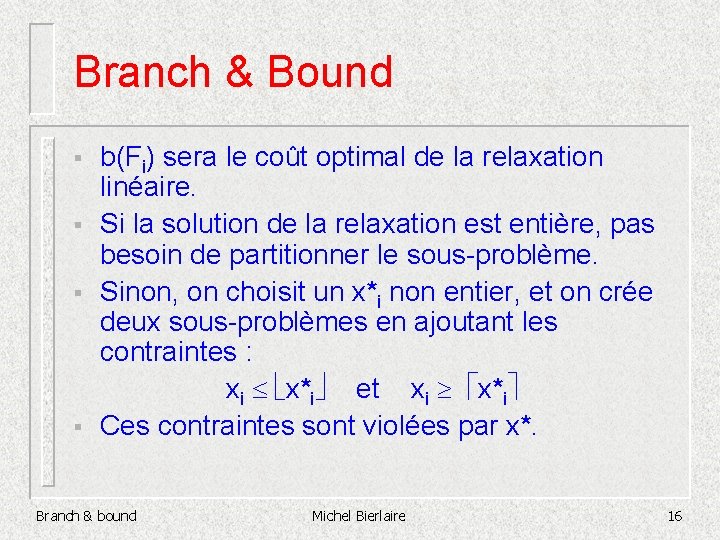 Branch & Bound

- $b(F_i)$ sera le coût optimal de la relaxation linéaire.
- Si la solution de la relaxation est entière, pas besoin de partitionner le sous-problème.
- Sinon, on choisit un $x^*_i$ non entier, et on crée deux sous-problèmes en ajoutant les contraintes :

$x_i \leq \lfloor x^*_i \rfloor$ et $x_i \geq \lceil x^*_i \rceil$

- Ces contraintes sont violées par $x^*$.

Branch & bound

Michel Bierlaire

16